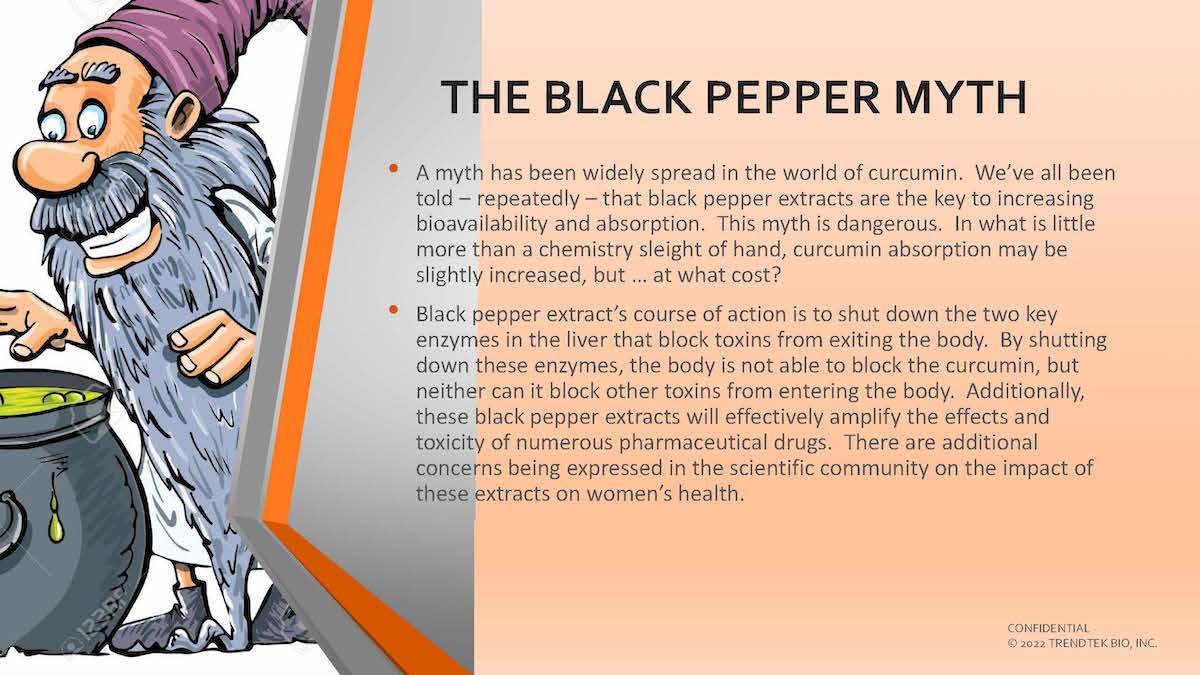 THE BLACK PEPPER MYTH

• A myth has been widely spread in the world of curcumin. We've all been told – repeatedly – that black pepper extracts are the key to increasing bioavailability and absorption. This myth is dangerous. In what is little more than a chemistry sleight of hand, curcumin absorption may be slightly increased, but … at what cost?

• Black pepper extract's course of action is to shut down the two key enzymes in the liver that block toxins from exiting the body. By shutting down these enzymes, the body is not able to block the curcumin, but neither can it block other toxins from entering the body. Additionally, these black pepper extracts will effectively amplify the effects and toxicity of numerous pharmaceutical drugs. There are additional concerns being expressed in the scientific community on the impact of these extracts on women's health.

CONFIDENTIAL
© 2022 TRENDTEK BIO, INC.